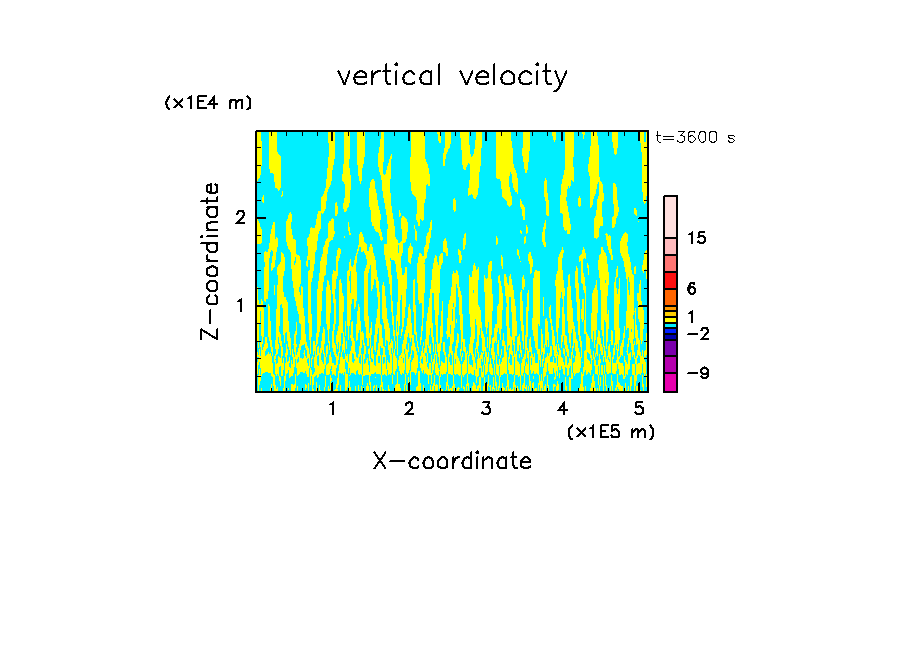 vertical velocity

(x1E4 m)

t=3600 s

Z-coordinate

2

1

15

6

1

−2

−9

1 2 3 4 5

(x1E5 m)

X-coordinate